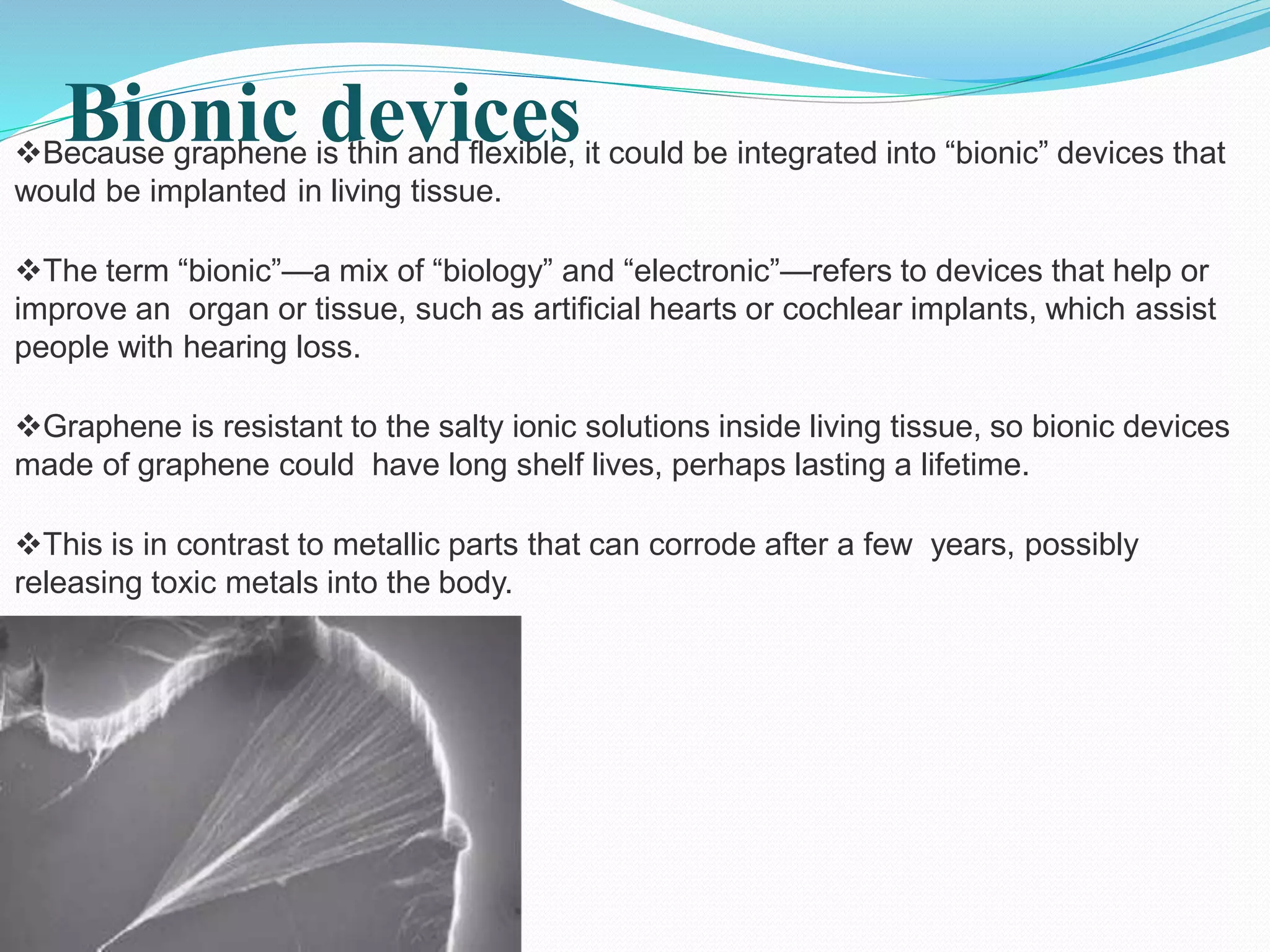 Bionic devices

❖Because graphene is thin and flexible, it could be integrated into “bionic” devices that would be implanted in living tissue.

❖The term “bionic”—a mix of “biology” and “electronic”—refers to devices that help or improve an organ or tissue, such as artificial hearts or cochlear implants, which assist people with hearing loss.

❖Graphene is resistant to the salty ionic solutions inside living tissue, so bionic devices made of graphene could have long shelf lives, perhaps lasting a lifetime.

❖This is in contrast to metallic parts that can corrode after a few years, possibly releasing toxic metals into the body.